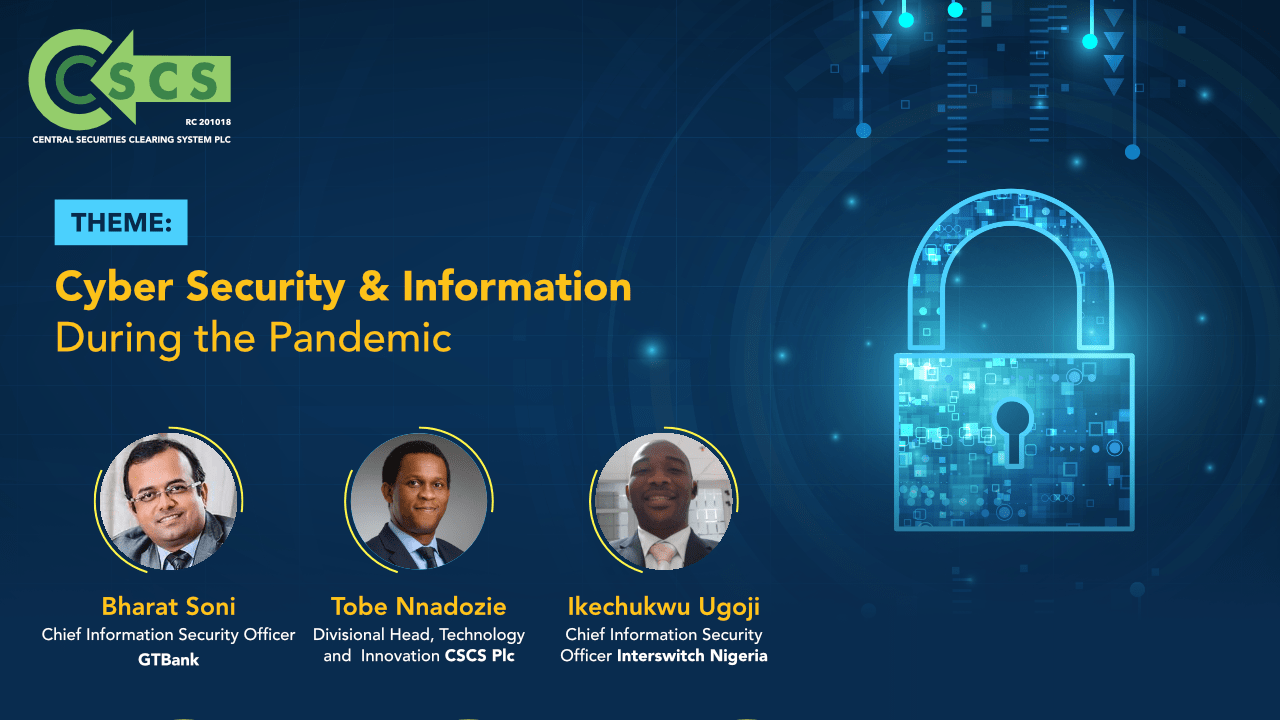 CSCS
RC 201018
CENTRAL SECURITIES CLEARING SYSTEM PLC

THEME:

Cyber Security & Information During the Pandemic

Bharat Soni
Chief Information Security Officer
GTBank

Tobe Nnadozie
Divisional Head, Technology and Innovation CSCS Plc

Ikechukwu Ugoji
Chief Information Security Officer Interswitch Nigeria